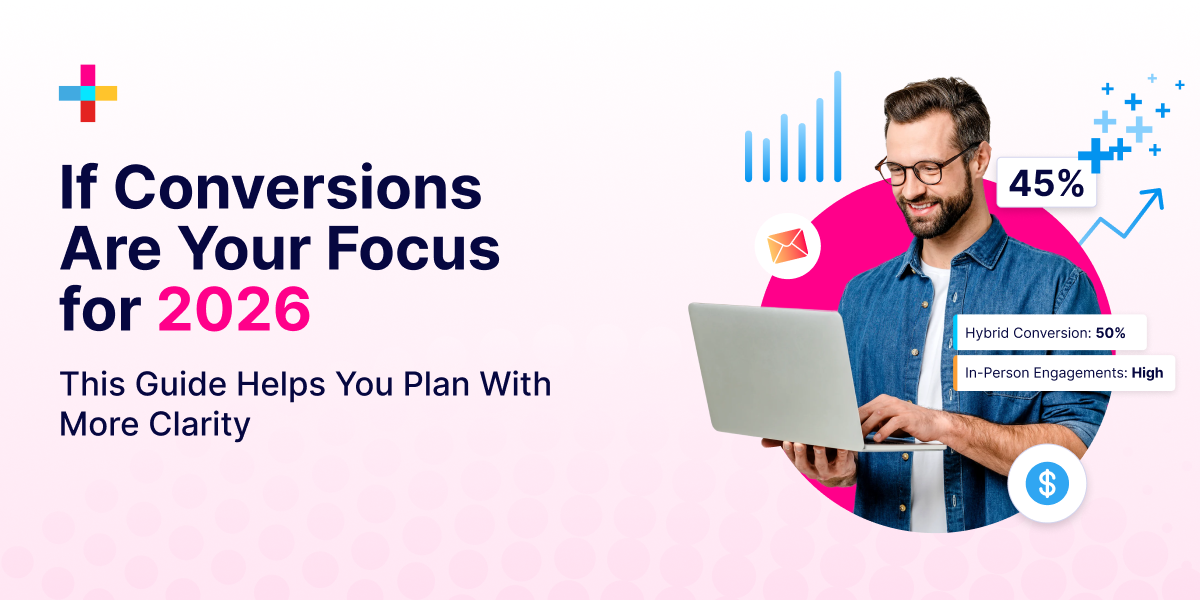 If Conversions Are Your Focus for 2026

This Guide Helps You Plan With More Clarity

45%

Hybrid Conversion: 50%

In-Person Engagements: High

$